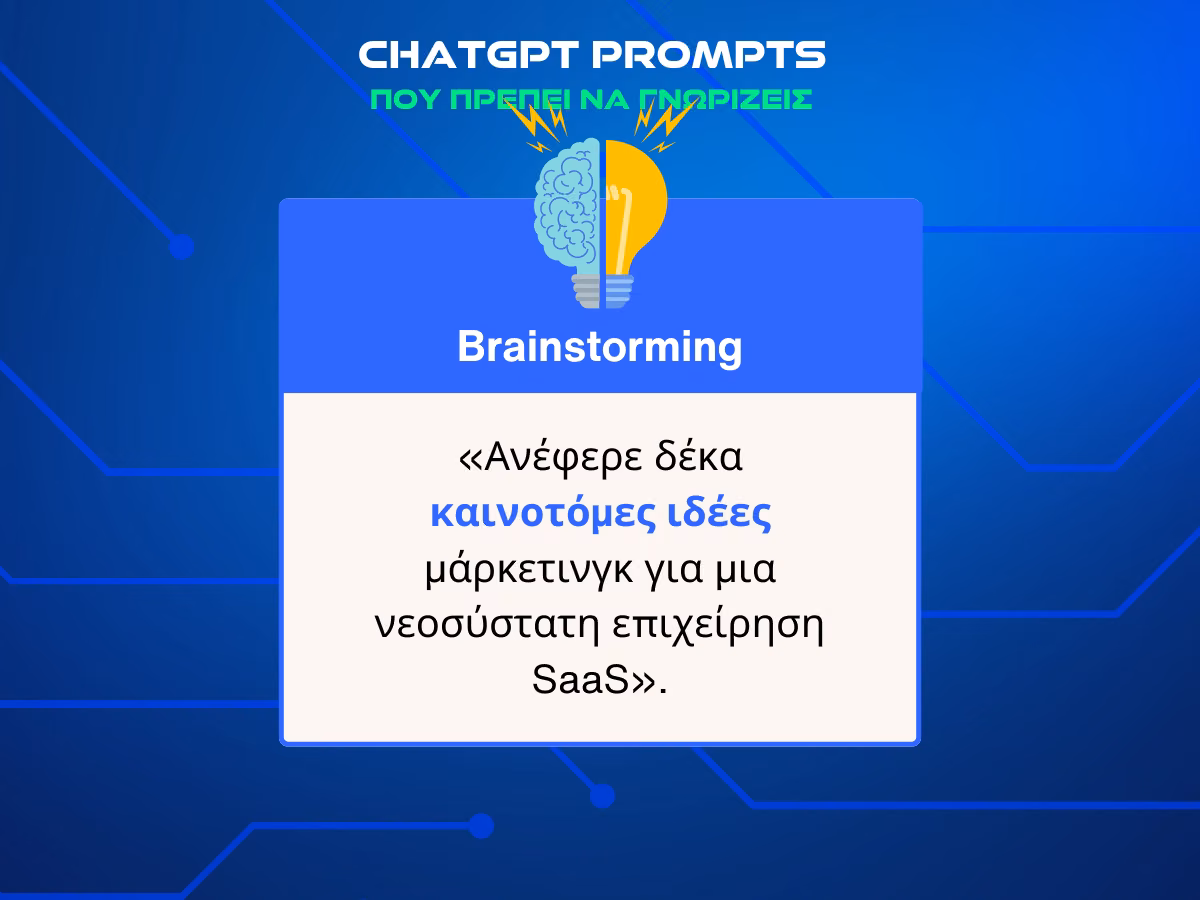 CHATGPT PROMPTS
ΠΟΥ ΠΡΕΠΕΙ ΝΑ ΓΝΩΡΙΖΕΙΣ

Brainstorming

«Ανέφερε δέκα καινοτόμες ιδέες μάρκετινγκ για μια νεοσύστατη επιχείρηση SaaS».